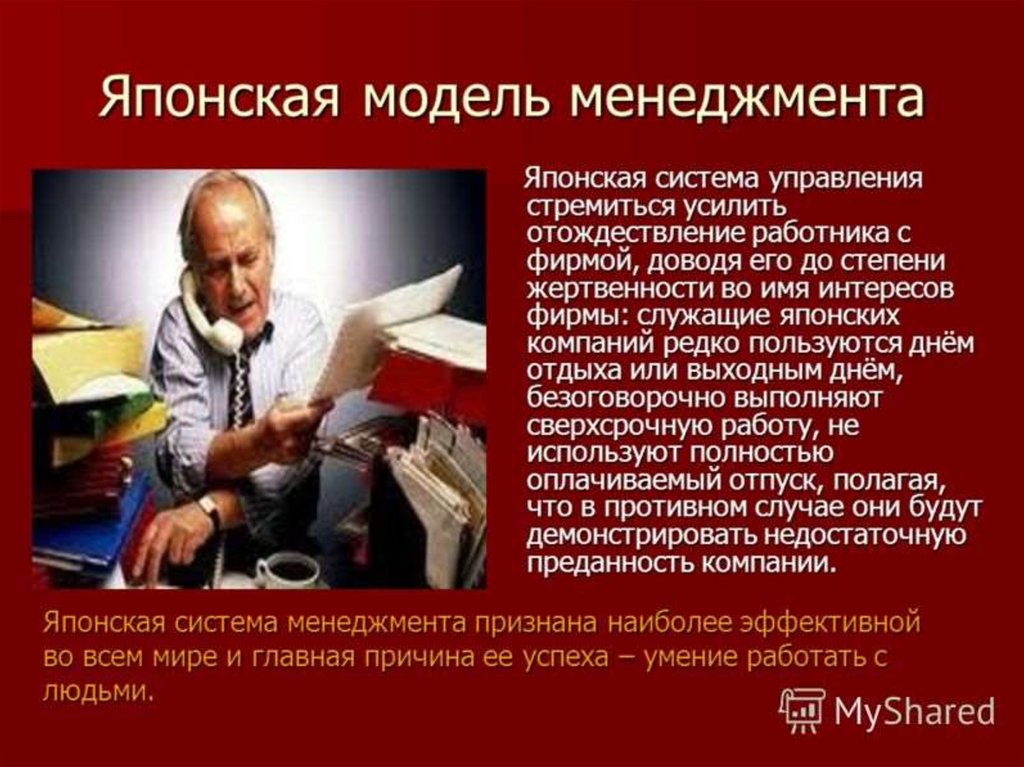 Японская модель менеджмента

Японская система управления стремиться усилить отождествление работника с фирмой, доводя его до степени жертвенности во имя интересов фирмы: служащие японских компаний редко пользуются днём отдыха или выходным днём, безоговорочно выполняют сверхсрочную работу, не используют полностью оплачиваемый отпуск, полагая, что в противном случае они будут демонстрировать недостаточную преданность компании.

Японская система менеджмента признана наиболее эффективной во всем мире и главная причина ее успеха – умение работать с людьми.

MyShared